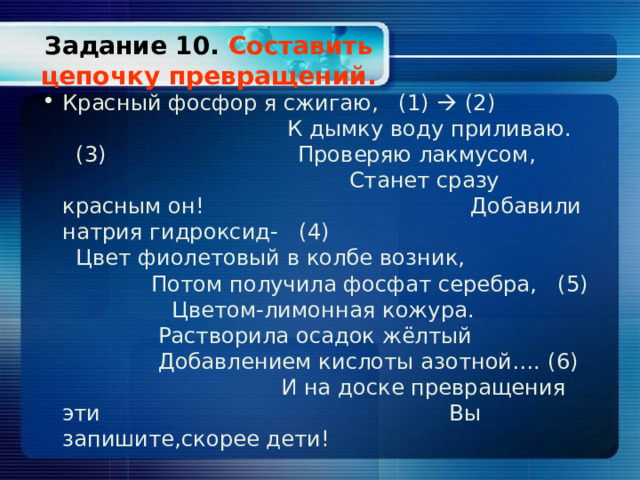 Задание 10. Составить цепочку превращений.

• Красный фосфор я сжигаю, (1) → (2) К дымку воду приливаю. (3) Проверяю лакмусом, Станет сразу красным он! Добавили натрия гидроксид- (4) Цвет фиолетовый в колбе возник, Потом получила фосфат серебра, (5) Цветом-лимонная кожура. Растворила осадок жёлтый Добавлением кислоты азотной…. (6) И на доске превращения эти Вы запишите,скорее дети!